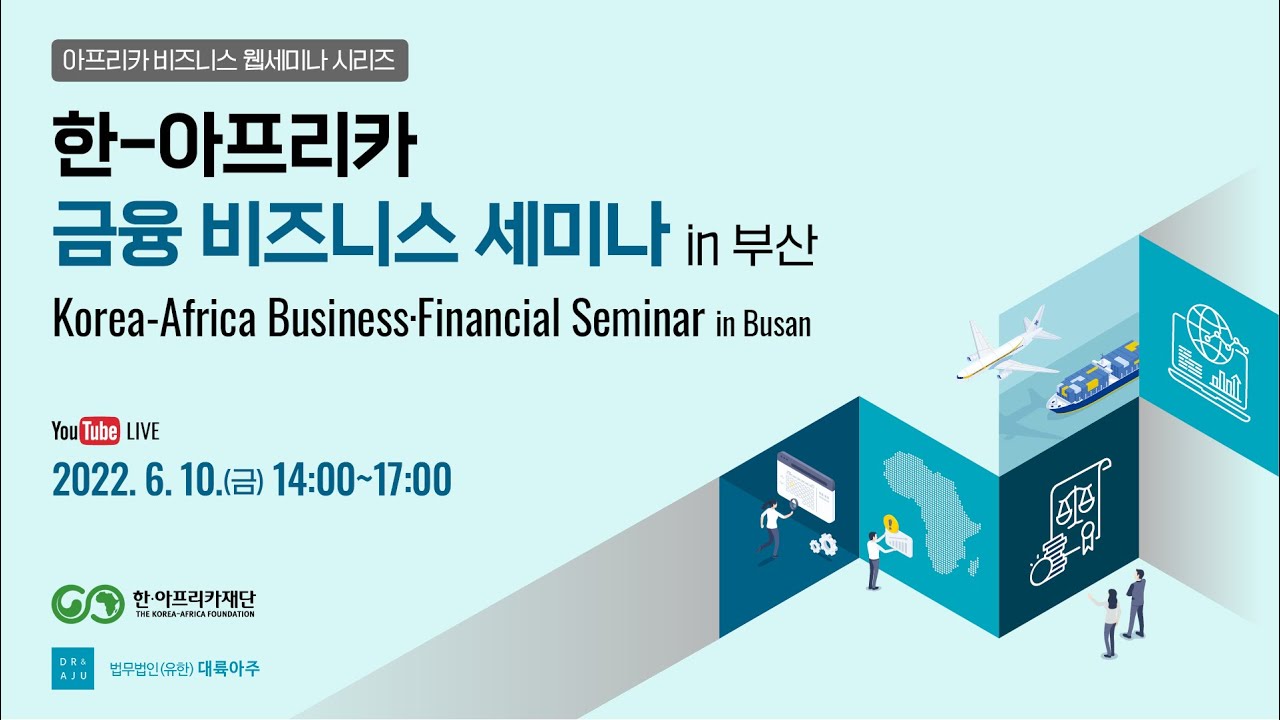 아프리카 비즈니스 웹세미나 시리즈

한-아프리카
금융 비즈니스 세미나 in 부산

Korea-Africa Business·Financial Seminar in Busan

YouTube LIVE

2022. 6. 10.(금) 14:00~17:00

한·아프리카재단
THE KOREA-AFRICA FOUNDATION

DR & AJU 법무법인(유한) 대륙아주